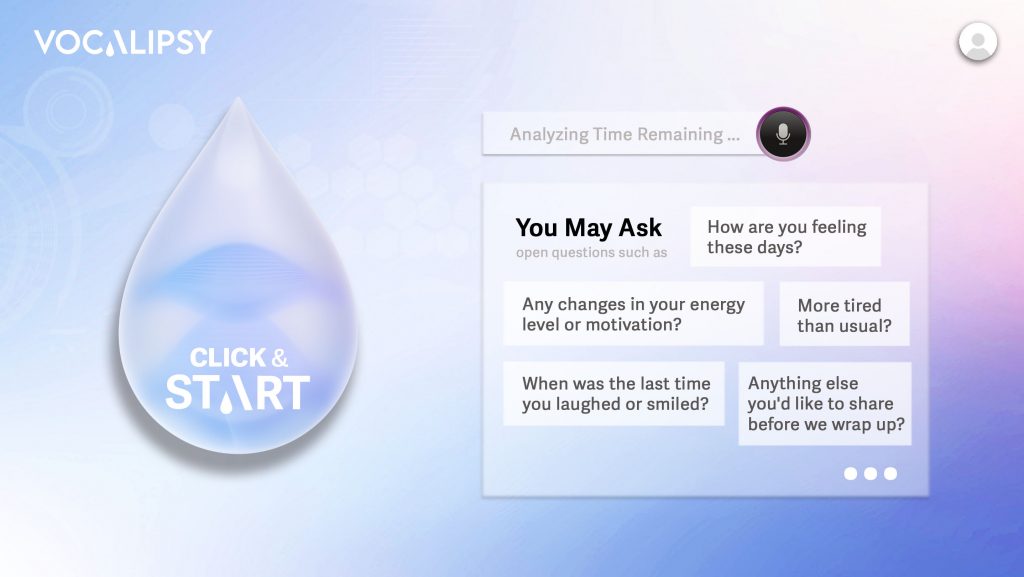 VOCALIPSY

CLICK & START

Analyzing Time Remaining ...

You May Ask
open questions such as

How are you feeling these days?

Any changes in your energy level or motivation?

More tired than usual?

When was the last time you laughed or smiled?

Anything else you'd like to share before we wrap up?